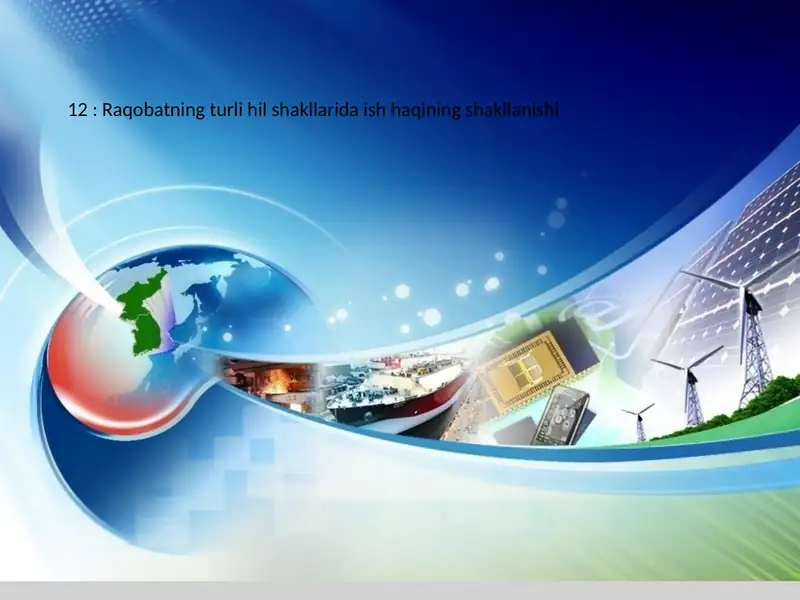 12 : Raqobatning turli hil shakllarida ish haqining shakllanishi